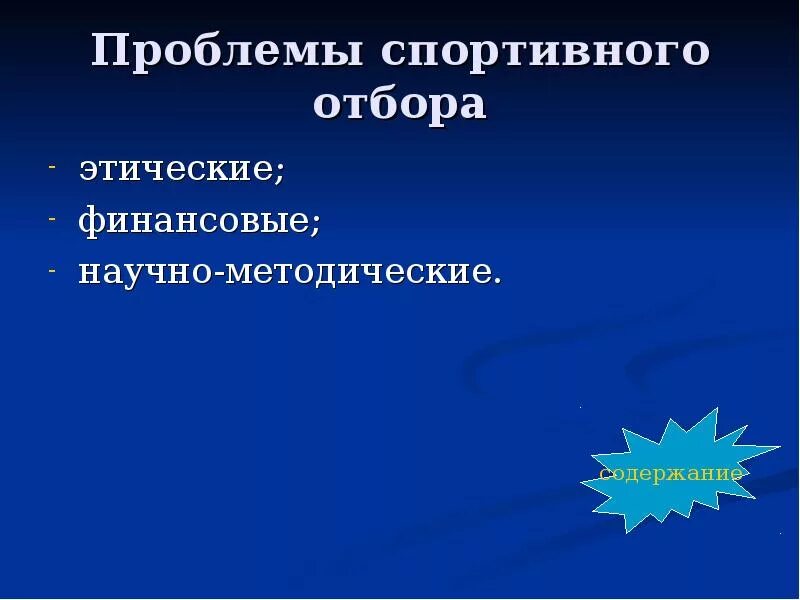 Проблемы спортивного отбора

- этические;
- финансовые;
- научно-методические.

содержание